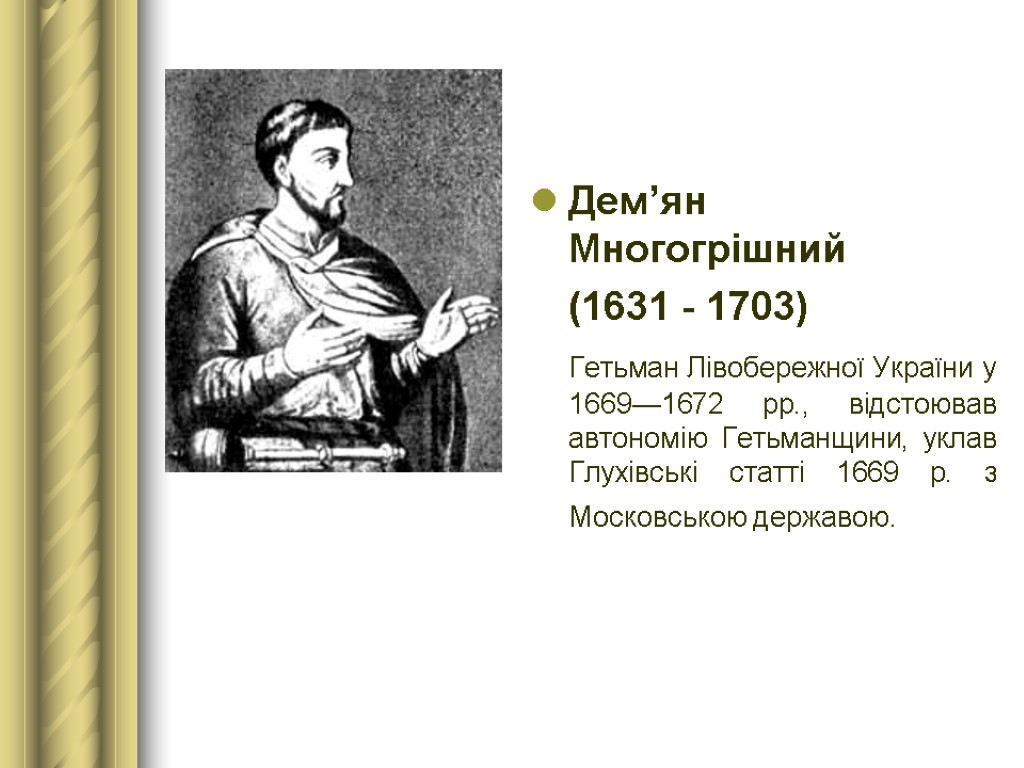 Дем’ян Многогрішний

(1631 - 1703)

Гетьман Лівобережної України у 1669—1672 рр., відстоював автономію Гетьманщини, уклав Глухівські статті 1669 р. з Московською державою.